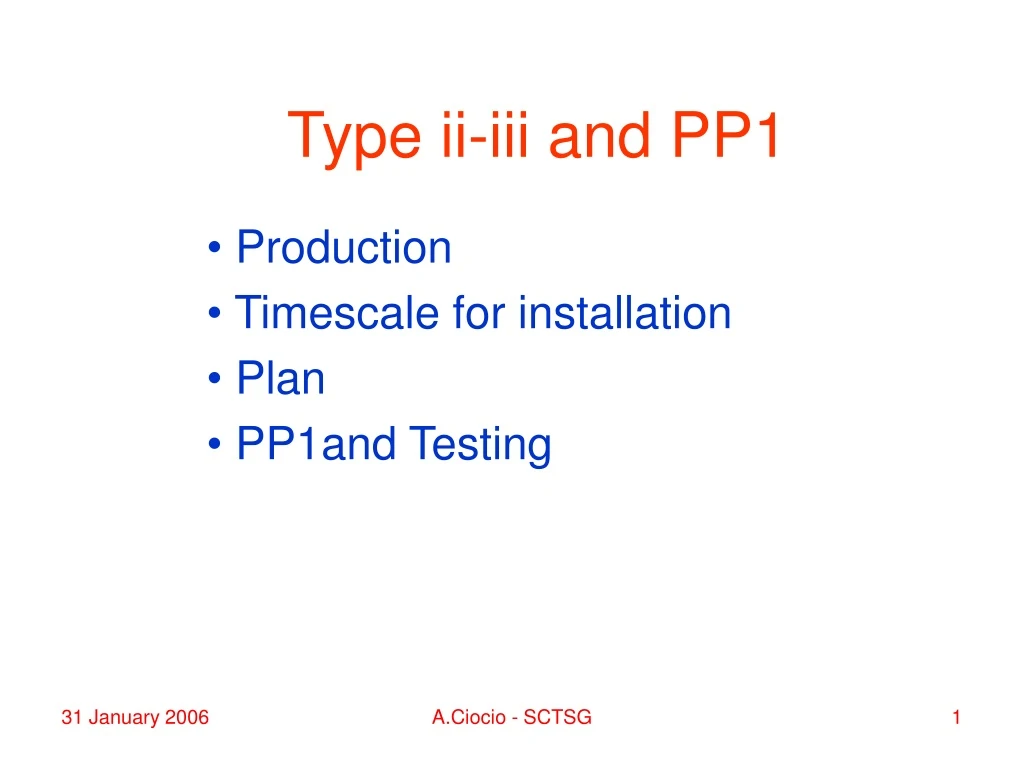 Type ii-iii and PP1

• Production
• Timescale for installation
• Plan
• PP1and Testing

31 January 2006

A.Ciocio - SCTSG

1